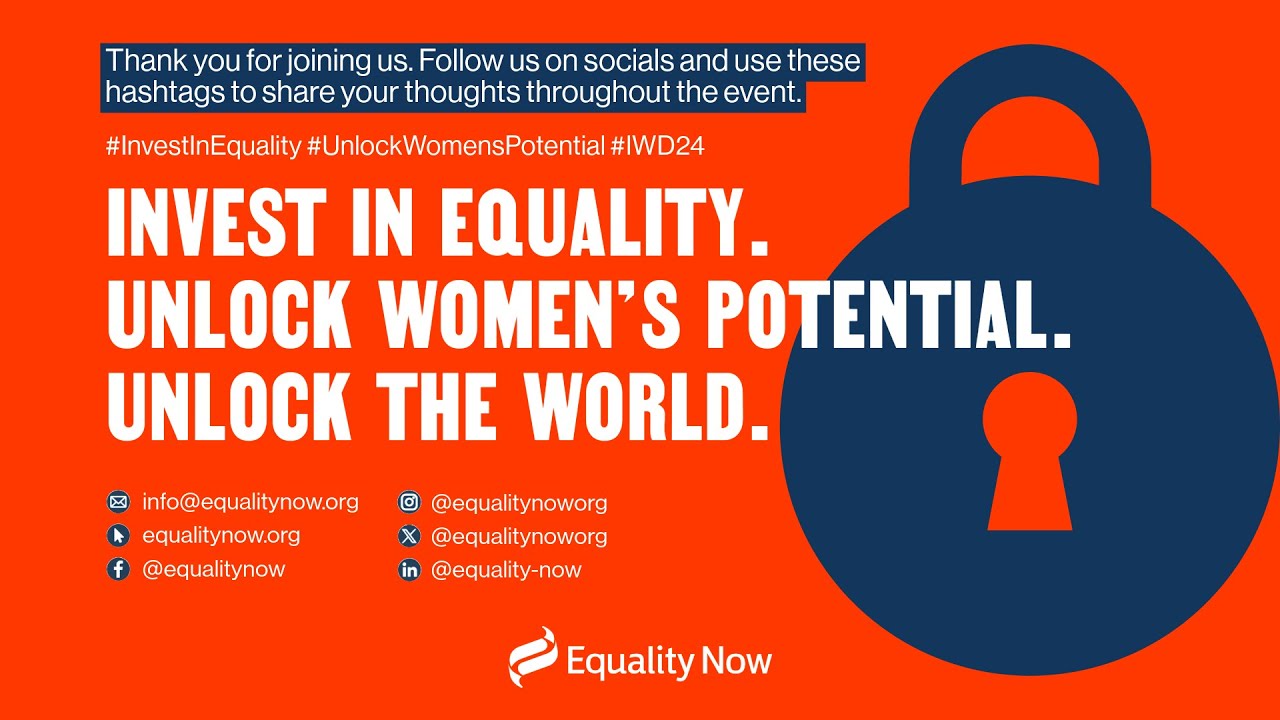 Thank you for joining us. Follow us on socials and use these hashtags to share your thoughts throughout the event.

#InvestInEquality #UnlockWomensPotential #IWD24

INVEST IN EQUALITY.
UNLOCK WOMEN'S POTENTIAL.
UNLOCK THE WORLD.

info@equalitynow.org
equalitynow.org
@equalitynow

@equalitynoworg
@equalitynoworg
@equality-now

Equality Now